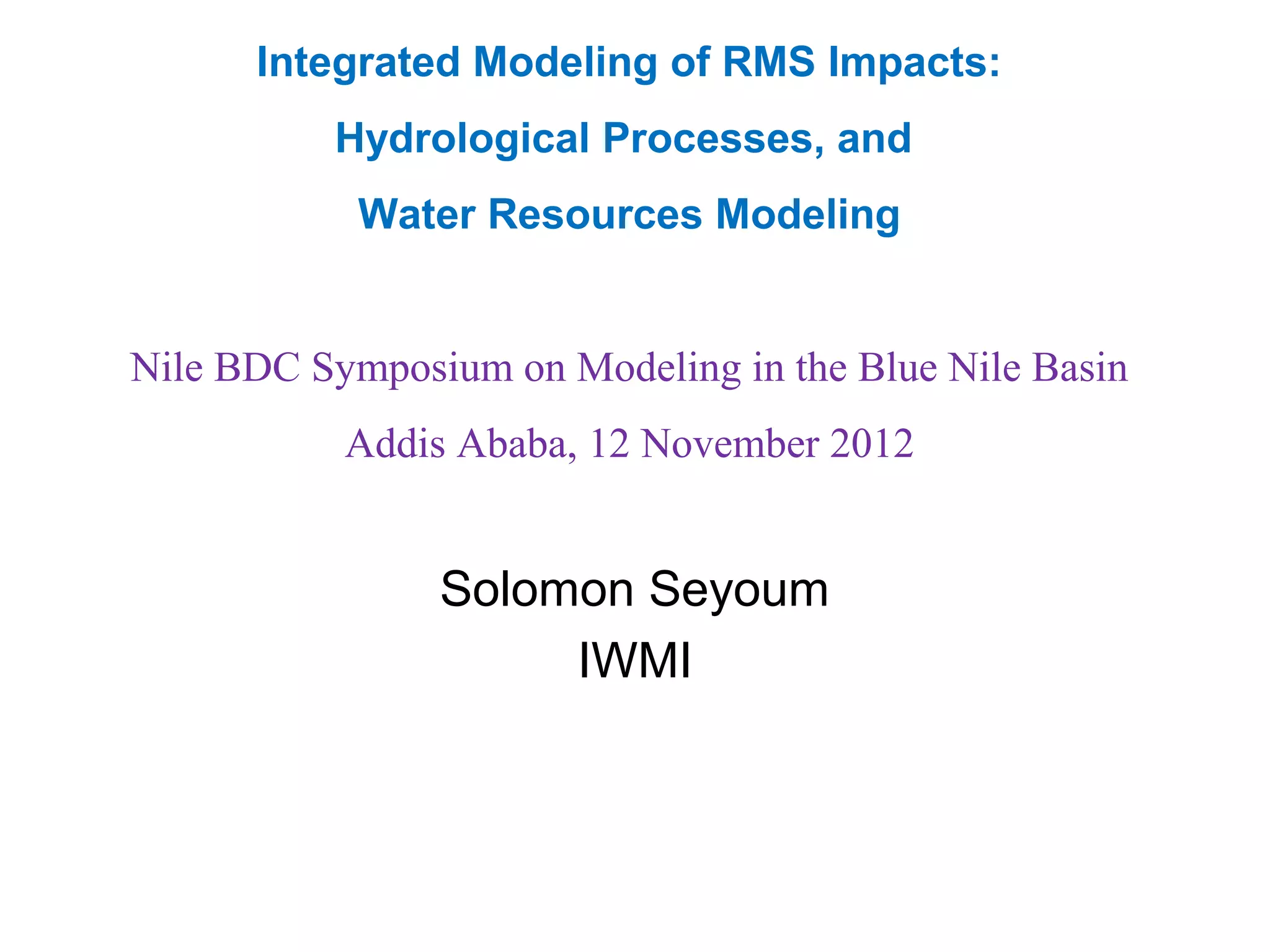 Integrated Modeling of RMS Impacts:
Hydrological Processes, and
Water Resources Modeling

Nile BDC Symposium on Modeling in the Blue Nile Basin
Addis Ababa, 12 November 2012

Solomon Seyoum
IWMI